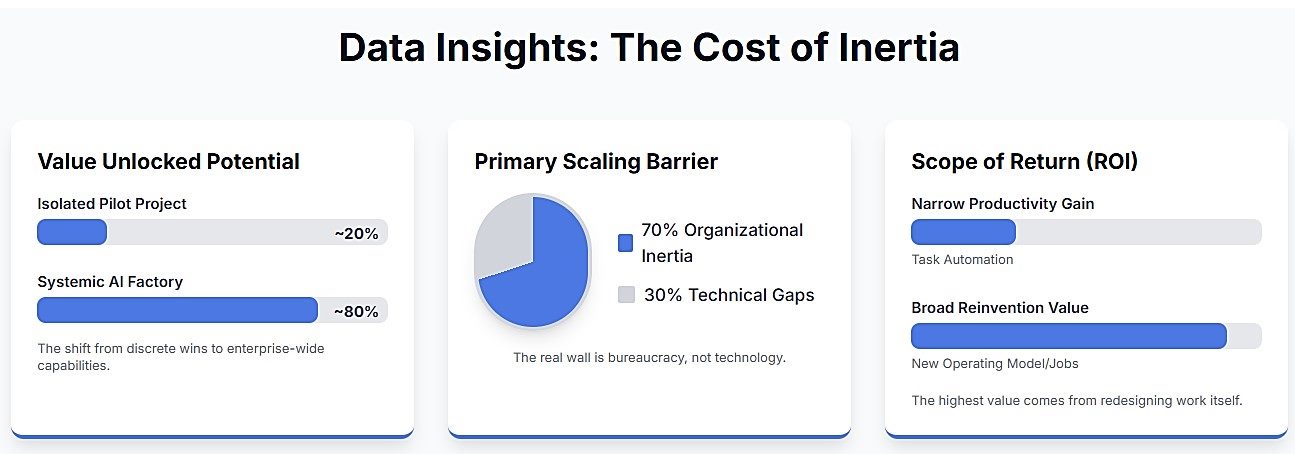 Data Insights: The Cost of Inertia

Value Unlocked Potential

Isolated Pilot Project

~20%

Systemic AI Factory

~80%

The shift from discrete wins to enterprise-wide capabilities.

Primary Scaling Barrier

70% Organizational Inertia

30% Technical Gaps

The real wall is bureaucracy, not technology.

Scope of Return (ROI)

Narrow Productivity Gain

Task Automation

Broad Reinvention Value

New Operating Model/Jobs

The highest value comes from redesigning work itself.